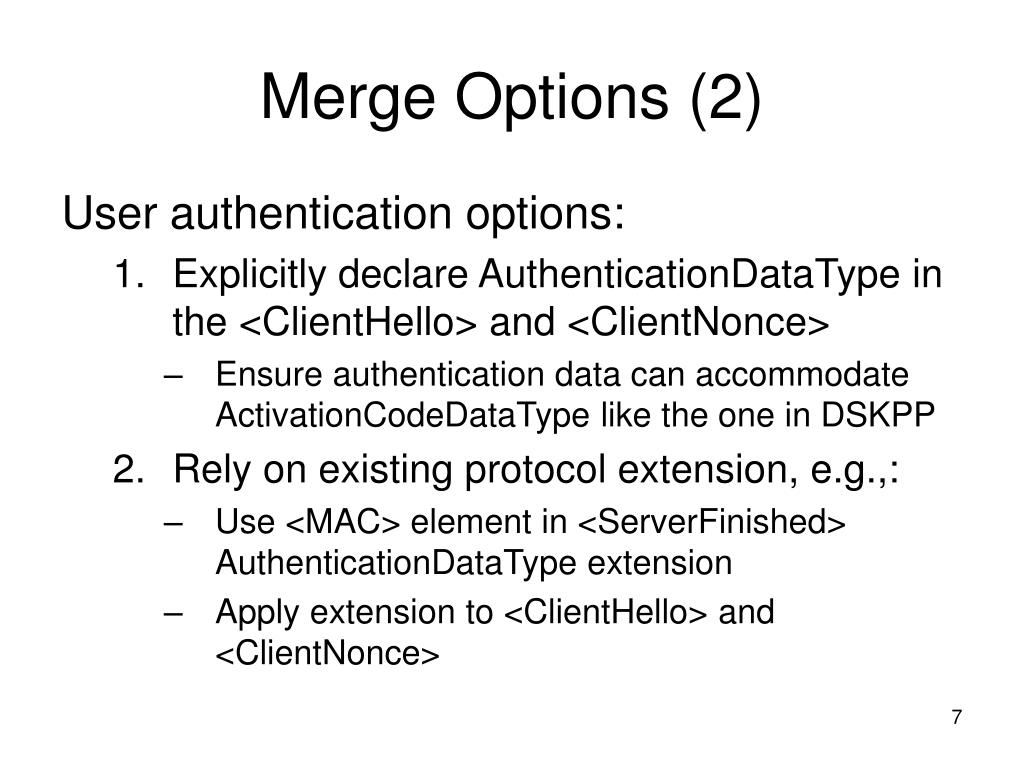 Merge Options (2)

User authentication options:

1. Explicitly declare AuthenticationDataType in the <ClientHello> and <ClientNonce>
   – Ensure authentication data can accommodate ActivationCodeDataType like the one in DSKPP
2. Rely on existing protocol extension, e.g.,:
   – Use <MAC> element in <ServerFinished> AuthenticationDataType extension
   – Apply extension to <ClientHello> and <ClientNonce>

7